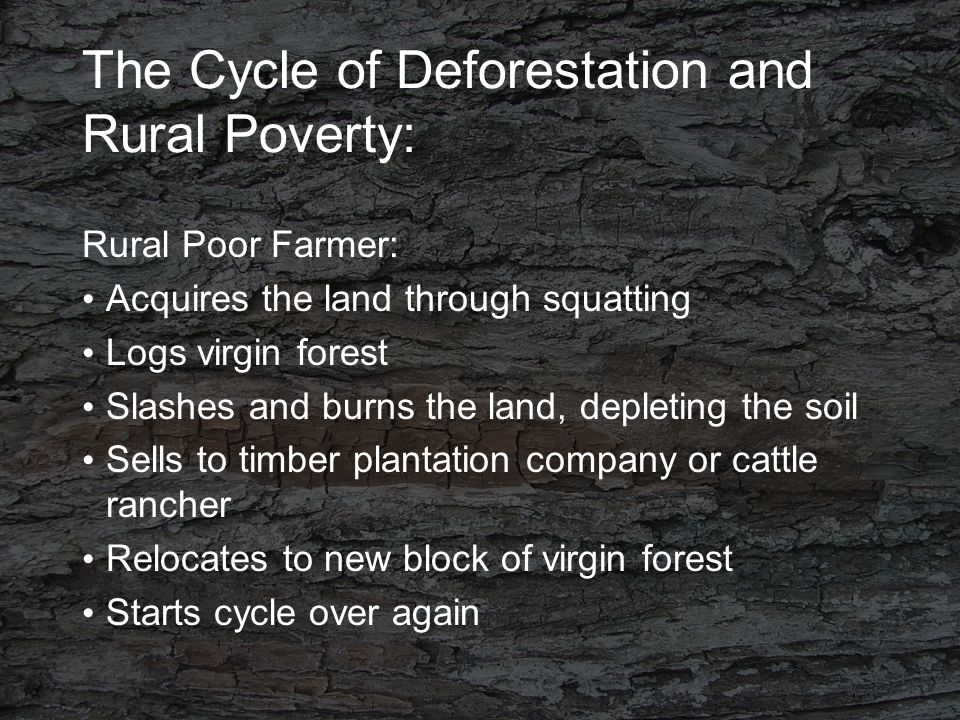 The Cycle of Deforestation and Rural Poverty:

Rural Poor Farmer:
• Acquires the land through squatting
• Logs virgin forest
• Slashes and burns the land, depleting the soil
• Sells to timber plantation company or cattle rancher
• Relocates to new block of virgin forest
• Starts cycle over again